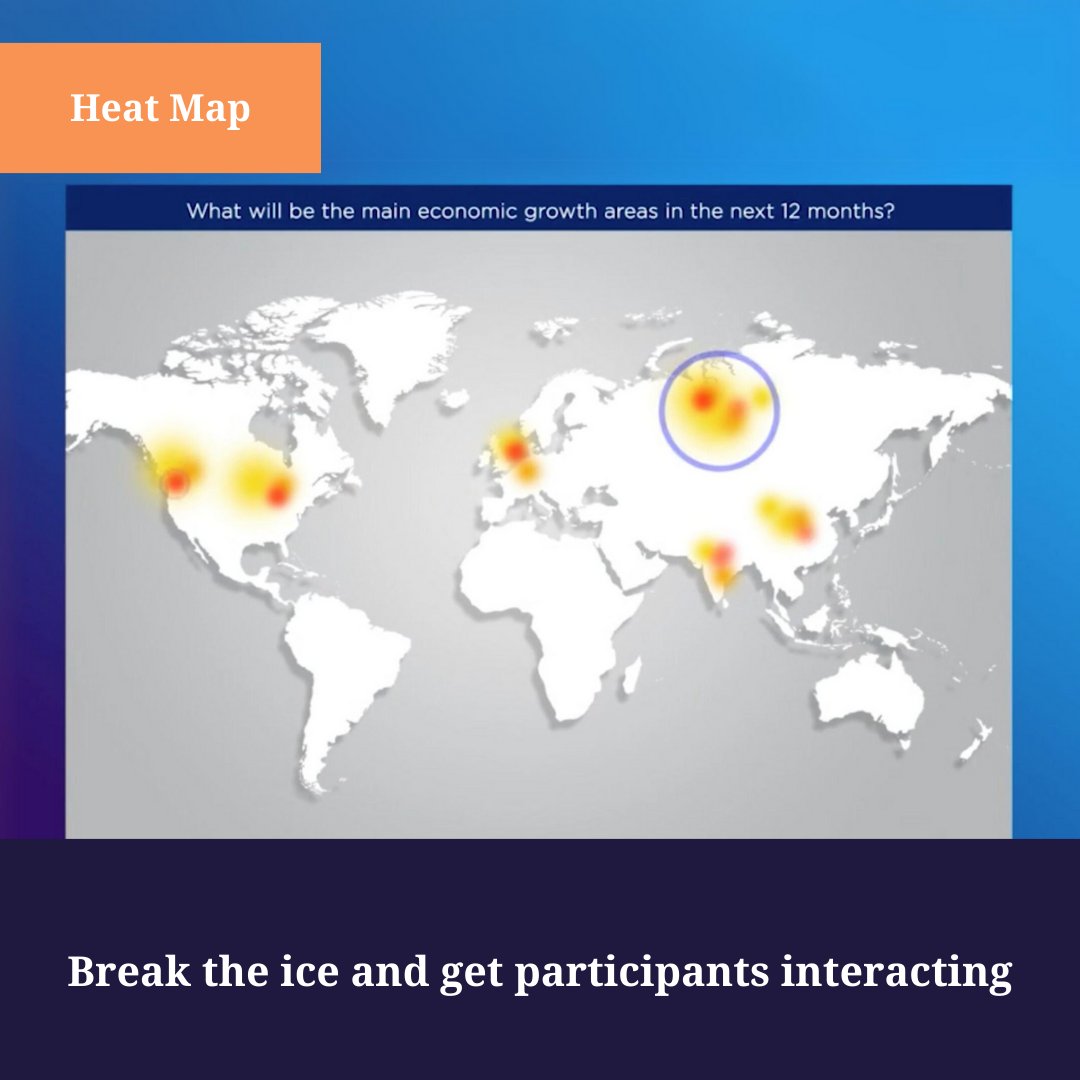 Heat Map

What will be the main economic growth areas in the next 12 months?

Break the ice and get participants interacting